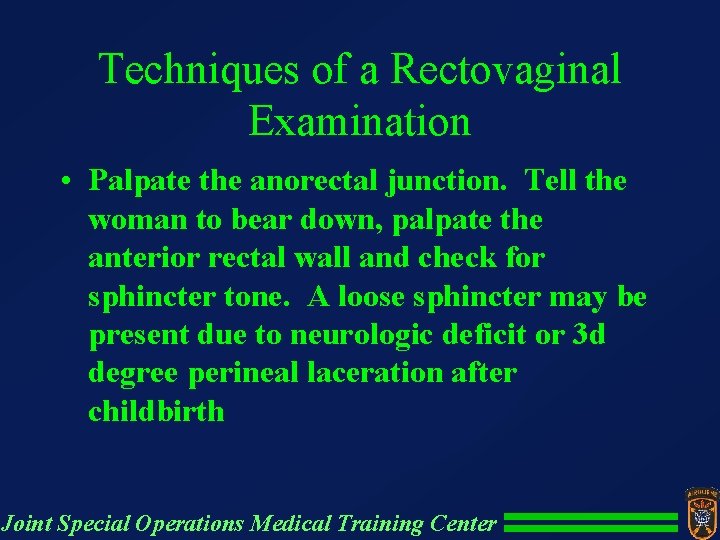 Techniques of a Rectovaginal Examination

• Palpate the anorectal junction. Tell the woman to bear down, palpate the anterior rectal wall and check for sphincter tone. A loose sphincter may be present due to neurologic deficit or 3d degree perineal laceration after childbirth

Joint Special Operations Medical Training Center